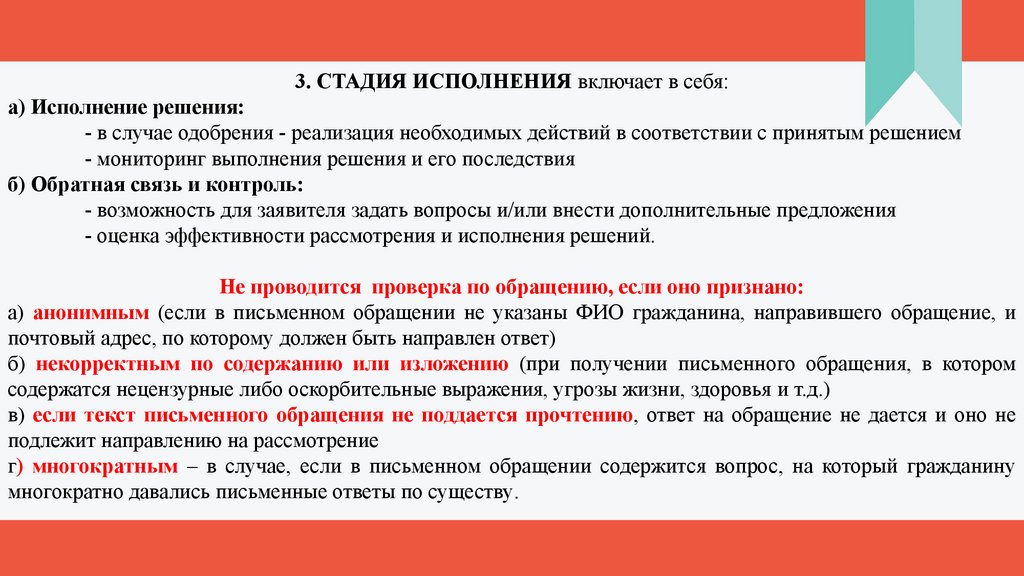 3. СТАДИЯ ИСПОЛНЕНИЯ включает в себя:

а) Исполнение решения:

- в случае одобрения - реализация необходимых действий в соответствии с принятым решением

- мониторинг выполнения решения и его последствия

б) Обратная связь и контроль:

- возможность для заявителя задать вопросы и/или внести дополнительные предложения

- оценка эффективности рассмотрения и исполнения решений.

Не проводится проверка по обращению, если оно признано:

а) анонимным (если в письменном обращении не указаны ФИО гражданина, направившего обращение, и почтовый адрес, по которому должен быть направлен ответ)

б) некорректным по содержанию или изложению (при получении письменного обращения, в котором содержатся нецензурные либо оскорбительные выражения, угрозы жизни, здоровья и т.д.)

в) если текст письменного обращения не поддается прочтению, ответ на обращение не дается и оно не подлежит направлению на рассмотрение

г) многократным – в случае, если в письменном обращении содержится вопрос, на который гражданину многократно давались письменные ответы по существу.